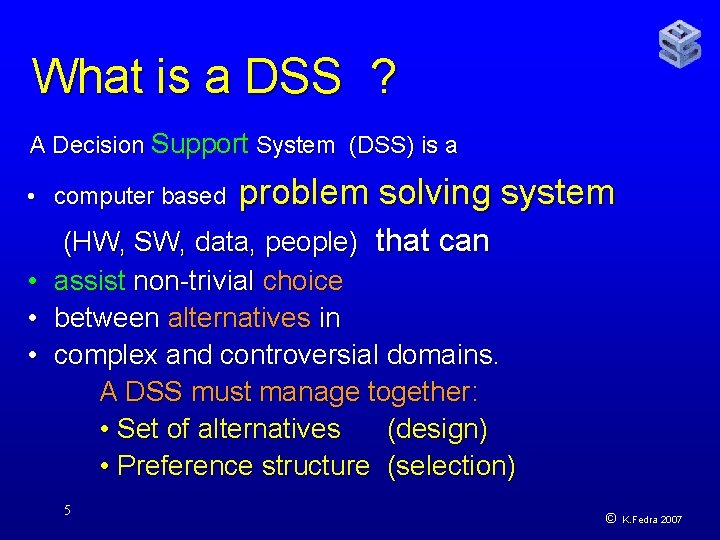 What is a DSS ?

A Decision Support System (DSS) is a

• computer based problem solving system (HW, SW, data, people) that can
• assist non-trivial choice
• between alternatives in
• complex and controversial domains.

A DSS must manage together:
• Set of alternatives (design)
• Preference structure (selection)

5

© K.Fedra 2007